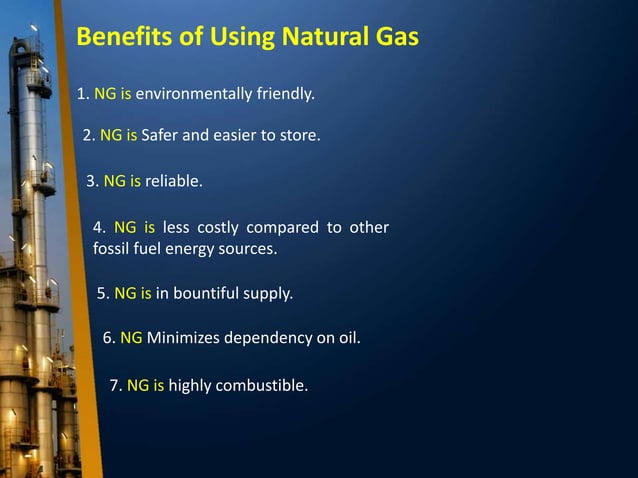 Benefits of Using Natural Gas

1. NG is environmentally friendly.

2. NG is Safer and easier to store.

3. NG is reliable.

4. NG is less costly compared to other fossil fuel energy sources.

5. NG is in bountiful supply.

6. NG Minimizes dependency on oil.

7. NG is highly combustible.